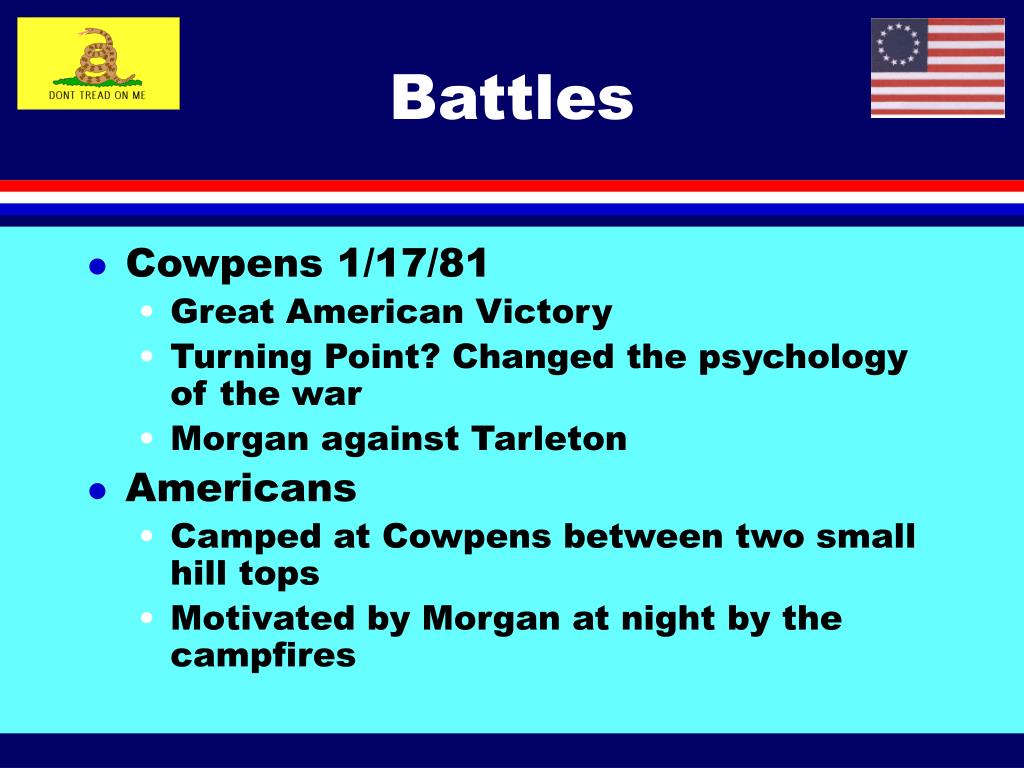 DONT TREAD ON ME

Battles

- Cowpens 1/17/81
  - Great American Victory
  - Turning Point? Changed the psychology of the war
  - Morgan against Tarleton
- Americans
  - Camped at Cowpens between two small hill tops
  - Motivated by Morgan at night by the campfires